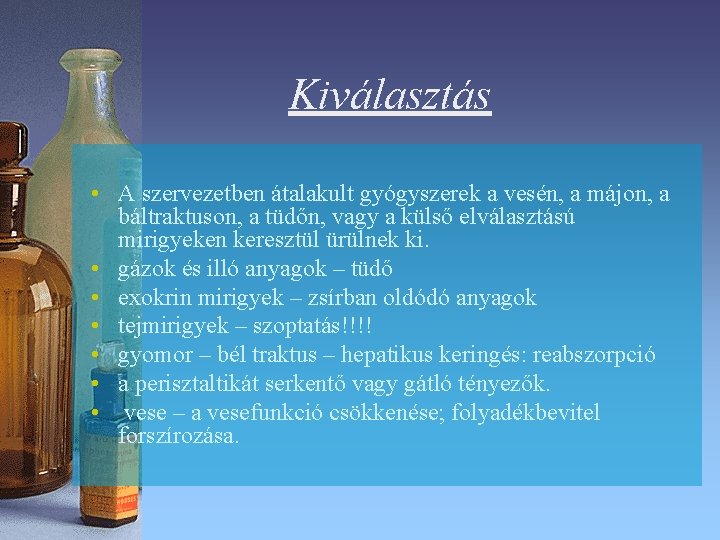 Kiválasztás

• A szervezetben átalakult gyógyszerek a vesén, a májon, a báltraktuson, a tüdőn, vagy a külső elválasztású mirigyeken keresztül ürülnek ki.
• gázok és illó anyagok – tüdő
• exokrin mirigyek – zsírban oldódó anyagok
• tejmirigyek – szoptatás!!!!
• gyomor – bél traktus – hepatikus keringés: reabszorpció
• a perisztaltikát serkentő vagy gátló tényezők.
• vese – a vesefunkció csökkenése; folyadékbevitel forszírozása.